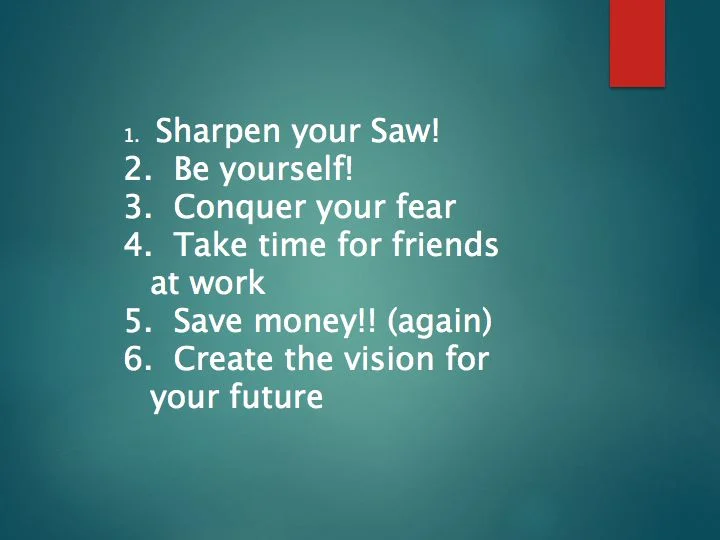 1. Sharpen your Saw!
2. Be yourself!
3. Conquer your fear
4. Take time for friends at work
5. Save money!! (again)
6. Create the vision for your future